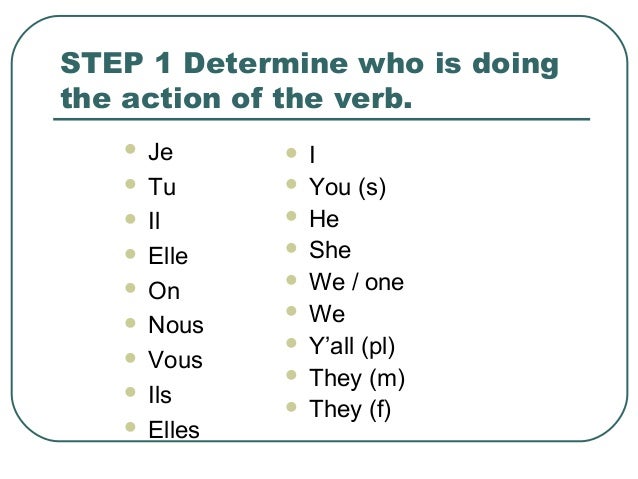 STEP 1 Determine who is doing the action of the verb.

- Je
- Tu
- Il
- Elle
- On
- Nous
- Vous
- Ils
- Elles

- I
- You (s)
- He
- She
- We / one
- We
- Y'all (pl)
- They (m)
- They (f)